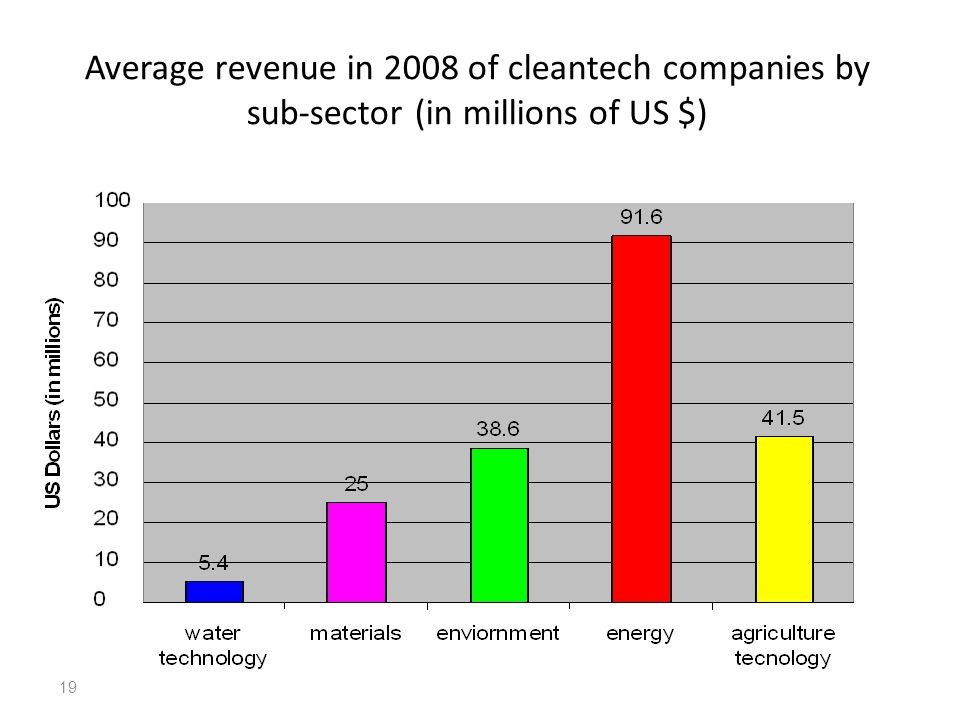 Average revenue in 2008 of cleantech companies by sub-sector (in millions of US $)

US Dollars (in millions)

100
90
80
70
60
50
40
30
20
10
0

5.4
25
38.6
91.6
41.5

water technology
materials
enviornment
energy
agriculture tecnology

19